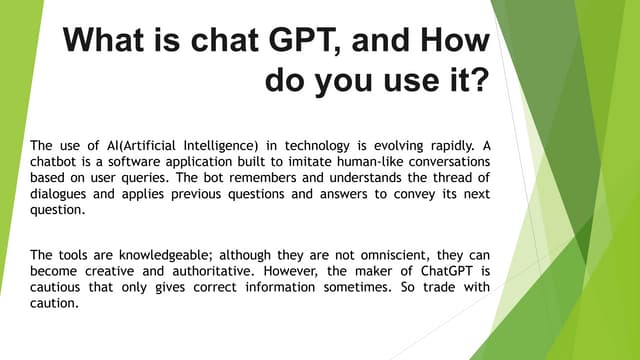 What is chat GPT, and How do you use it?

The use of AI(Artificial Intelligence) in technology is evolving rapidly. A chatbot is a software application built to imitate human-like conversations based on user queries. The bot remembers and understands the thread of dialogues and applies previous questions and answers to convey its next question.

The tools are knowledgeable; although they are not omniscient, they can become creative and authoritative. However, the maker of ChatGPT is cautious that only gives correct information sometimes. So trade with caution.